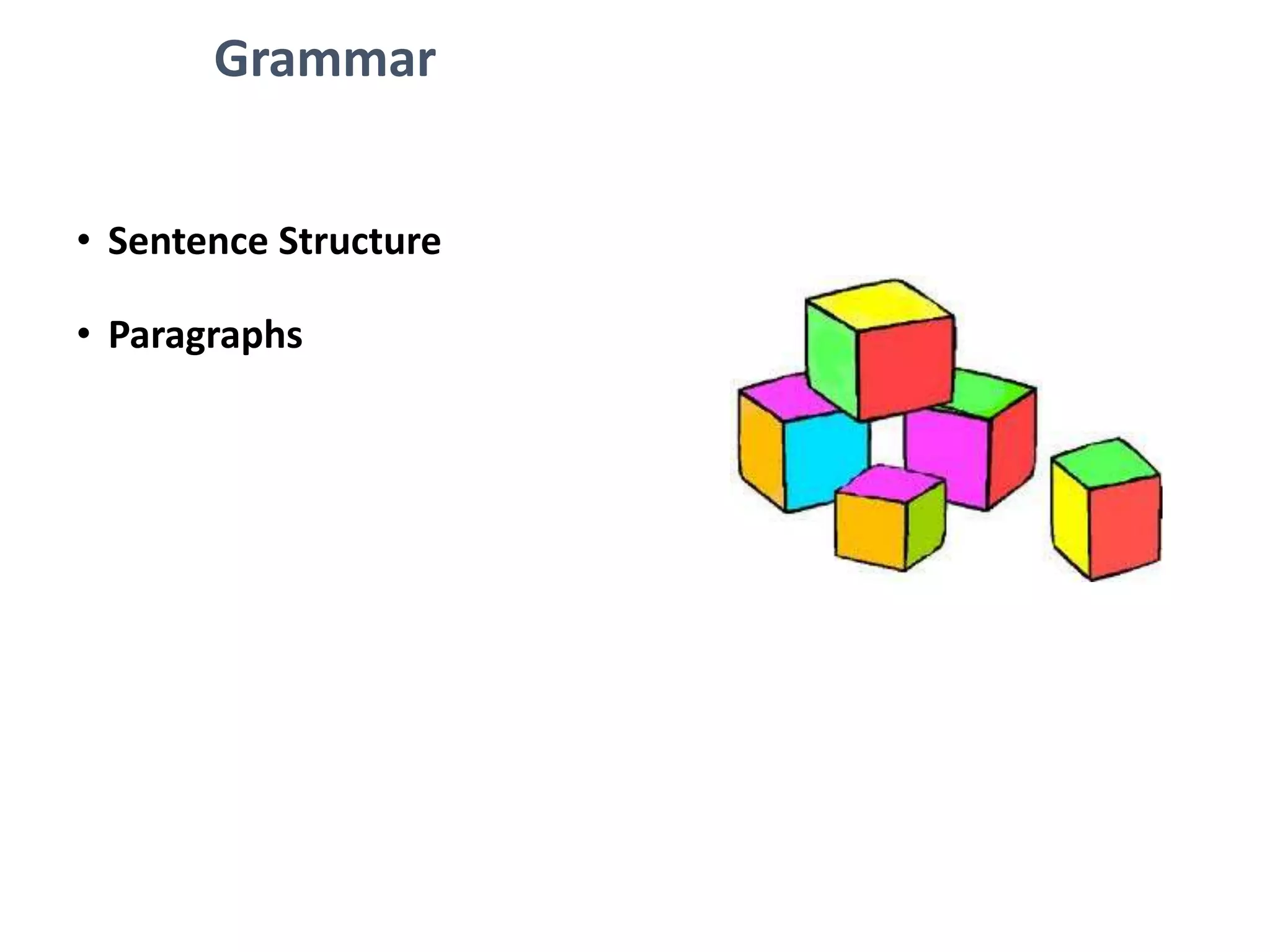 Grammar

• Sentence Structure

• Paragraphs